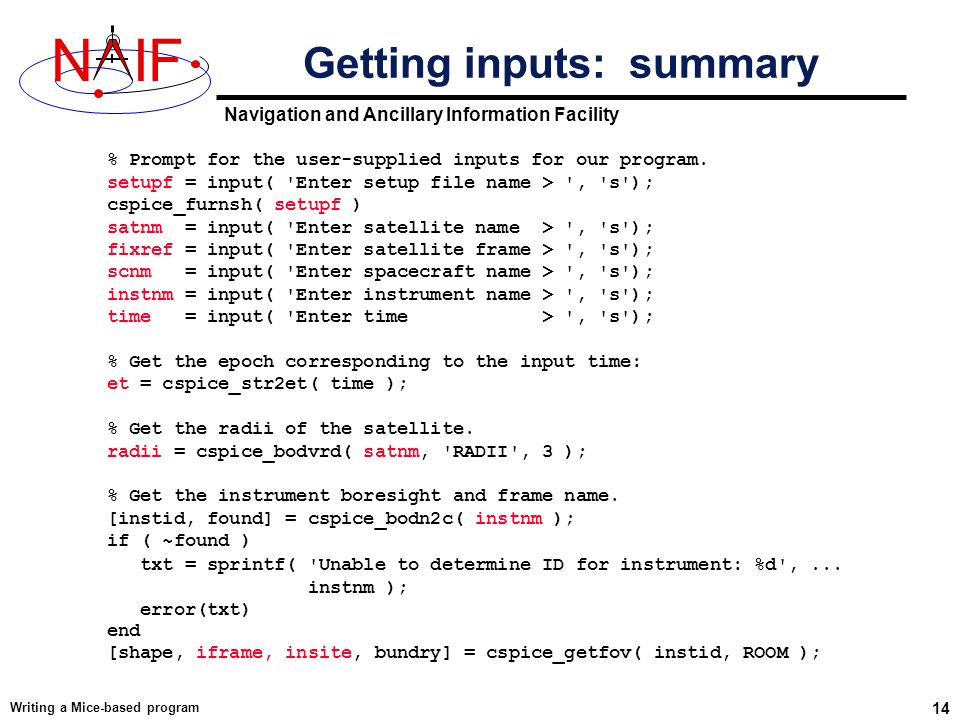 NAIF

Getting inputs: summary

Navigation and Ancillary Information Facility

% Prompt for the user-supplied inputs for our program.
setupf = input( 'Enter setup file name > ', 's');
cspice_furnsh( setupf )
satnm  = input( 'Enter satellite name  > ', 's');
fixref = input( 'Enter satellite frame > ', 's');
scnm   = input( 'Enter spacecraft name > ', 's');
instnm = input( 'Enter instrument name > ', 's');
time   = input( 'Enter time            > ', 's');

% Get the epoch corresponding to the input time:
et = cspice_str2et( time );

% Get the radii of the satellite.
radii = cspice_bodvrd( satnm, 'RADII', 3 );

% Get the instrument boresight and frame name.
[instid, found] = cspice_bodn2c( instnm );
if ( ~found )
   txt = sprintf( 'Unable to determine ID for instrument: %d', ...
                  instnm );
   error(txt)
end
[shape, iframe, insite, bundry] = cspice_getfov( instid, ROOM );

Writing a Mice-based program

14